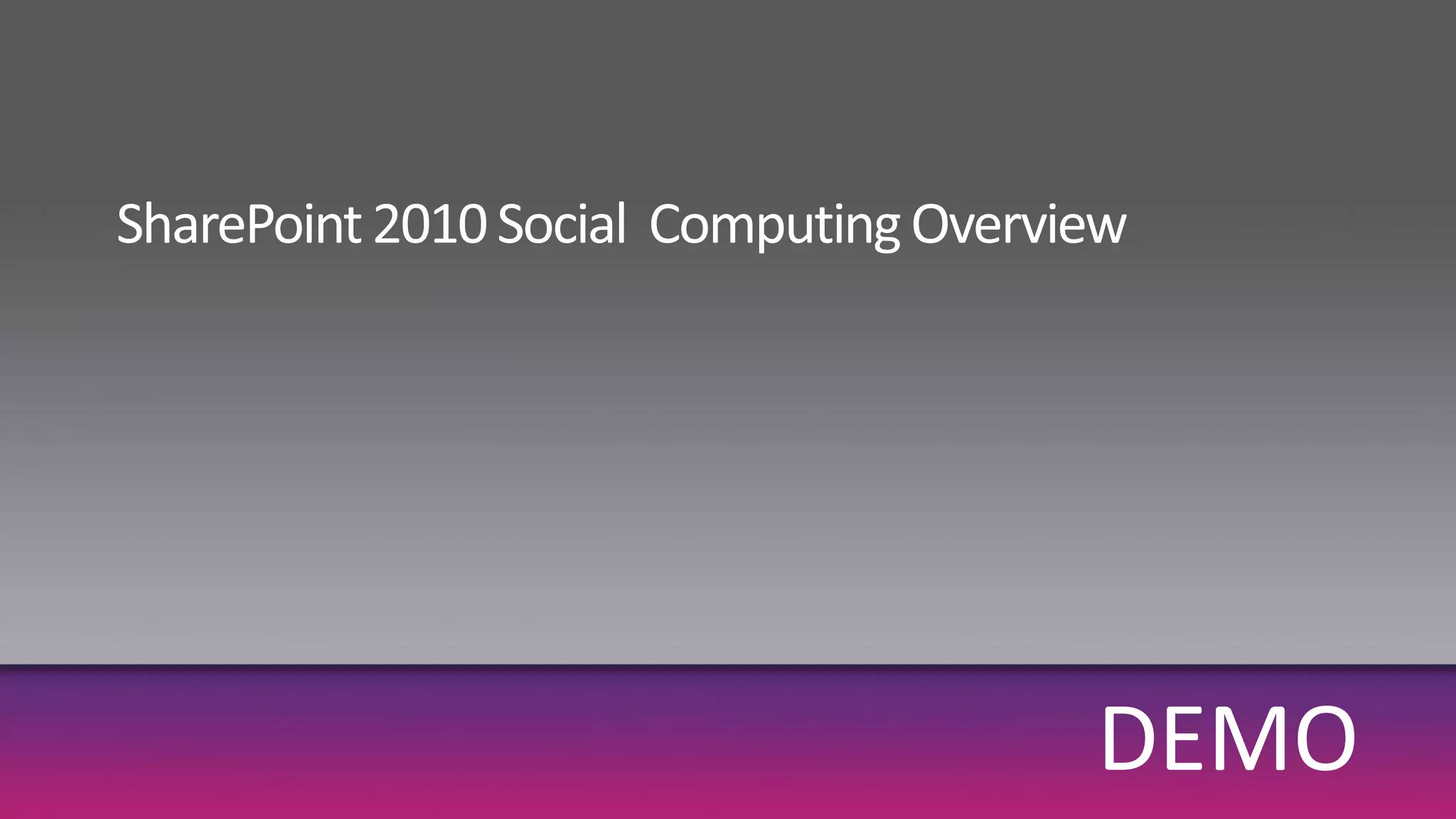 SharePoint 2010 Social  Computing Overview

DEMO